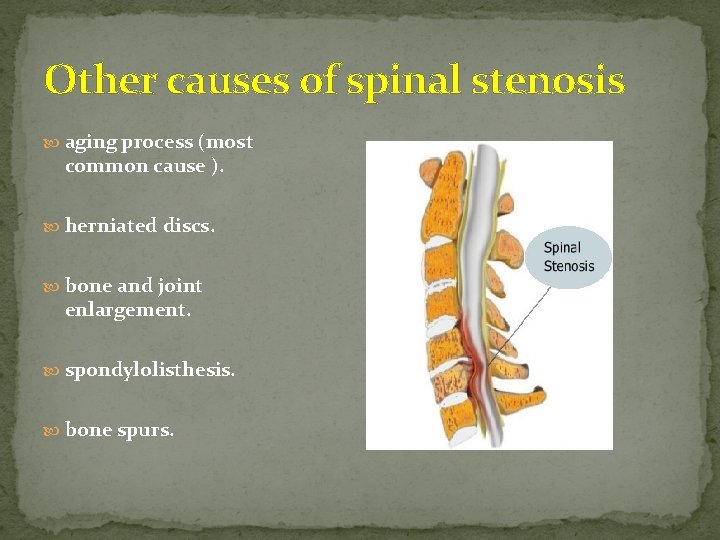 Other causes of spinal stenosis

aging process (most common cause ).

herniated discs.

bone and joint enlargement.

spondylolisthesis.

bone spurs.

Spinal Stenosis